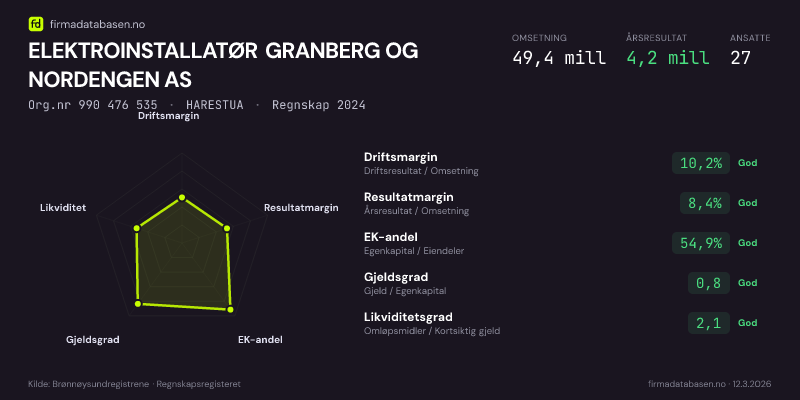 fd firmadatabasen.no

ELEKTROINSTALLATØR GRANBERG OG NORDENGEN AS

Org.nr 990 476 535 · HARESTUA · Regnskap 2024

OMSETNING
49,4 mill

ÅRSRESULTAT
4,2 mill

ANSATTE
27

Driftsmargin
Resultatmargin
EK-andel
Gjeldsgrad
Likviditet

Driftsmargin
Driftsresultat / Omsetning
10,2% God

Resultatmargin
Årsresultat / Omsetning
8,4% God

EK-andel
Egenkapital / Eiendeler
54,9% God

Gjeldsgrad
Gjeld / Egenkapital
0,8 God

Likviditetsgrad
Omløpsmidler / Kortsiktig gjeld
2,1 God

Kilde: Brønnøysundregistrene · Regnskapsregisteret

firmadatabasen.no · 12.3.2026